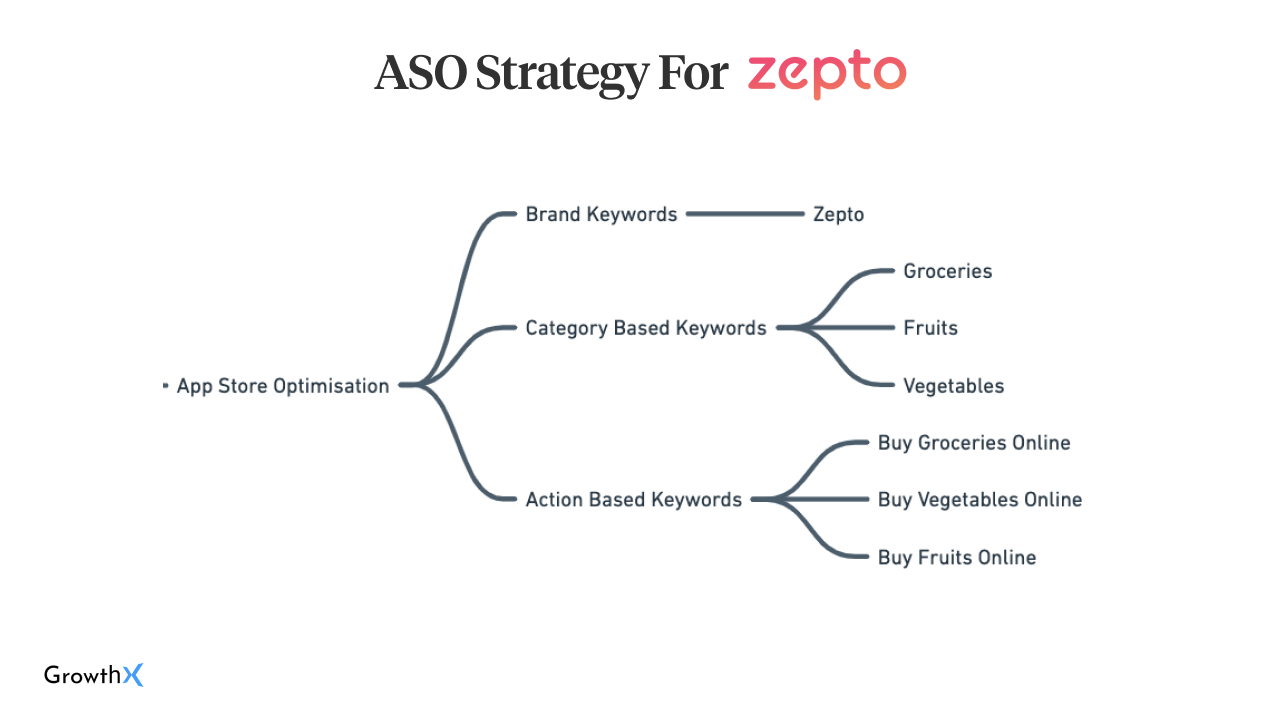 ASO Strategy For zepto

App Store Optimisation

Brand Keywords

Zepto

Category Based Keywords

Groceries

Fruits

Vegetables

Action Based Keywords

Buy Groceries Online

Buy Vegetables Online

Buy Fruits Online

GrowthX